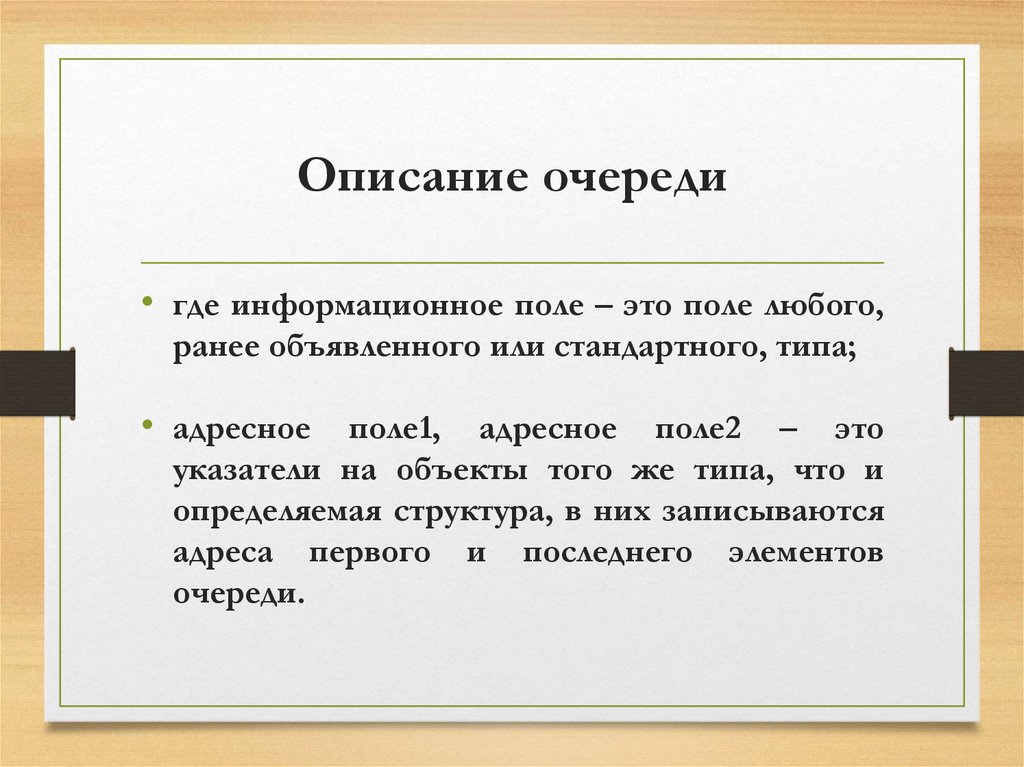 Описание очереди

• где информационное поле – это поле любого, ранее объявленного или стандартного, типа;

• адресное поле1, адресное поле2 – это указатели на объекты того же типа, что и определяемая структура, в них записываются адреса первого и последнего элементов очереди.